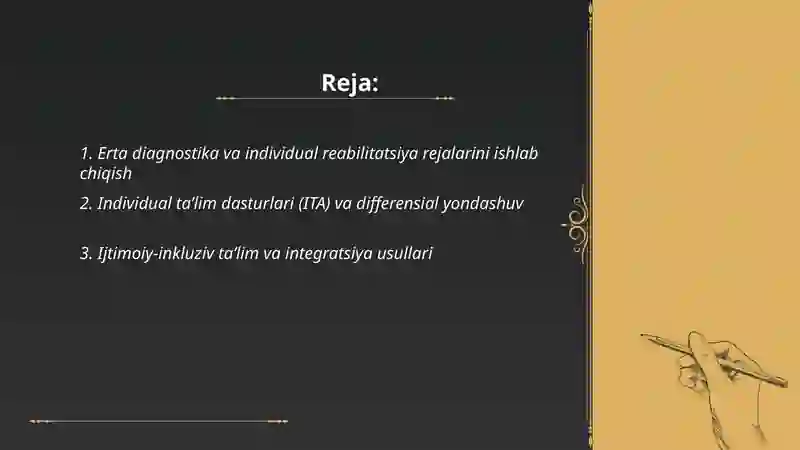 Reja:

1. Erta diagnostika va individual reabilitatsiya rejalarini ishlab chiqish

2. Individual ta'lim dasturlari (ITA) va differensial yondashuv

3. Ijtimoiy-inkluziv ta'lim va integratsiya usullari